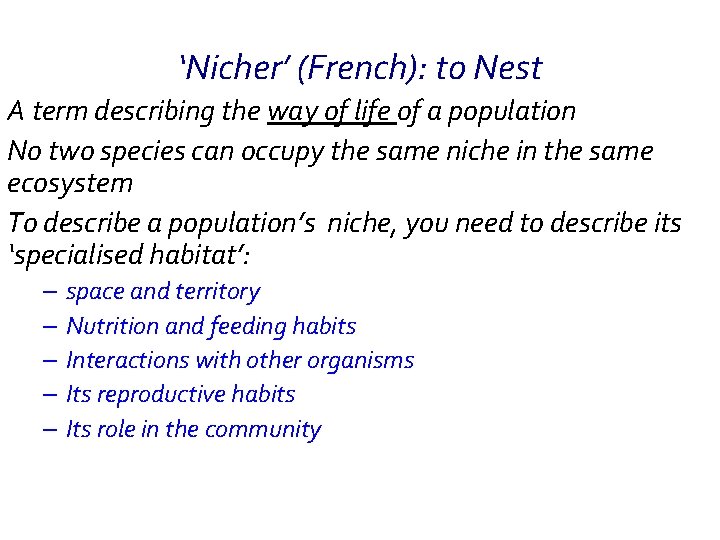 ‘Nicher’ (French): to Nest

A term describing the way of life of a population

No two species can occupy the same niche in the same ecosystem

To describe a population’s niche, you need to describe its ‘specialised habitat’:

– space and territory
– Nutrition and feeding habits
– Interactions with other organisms
– Its reproductive habits
– Its role in the community